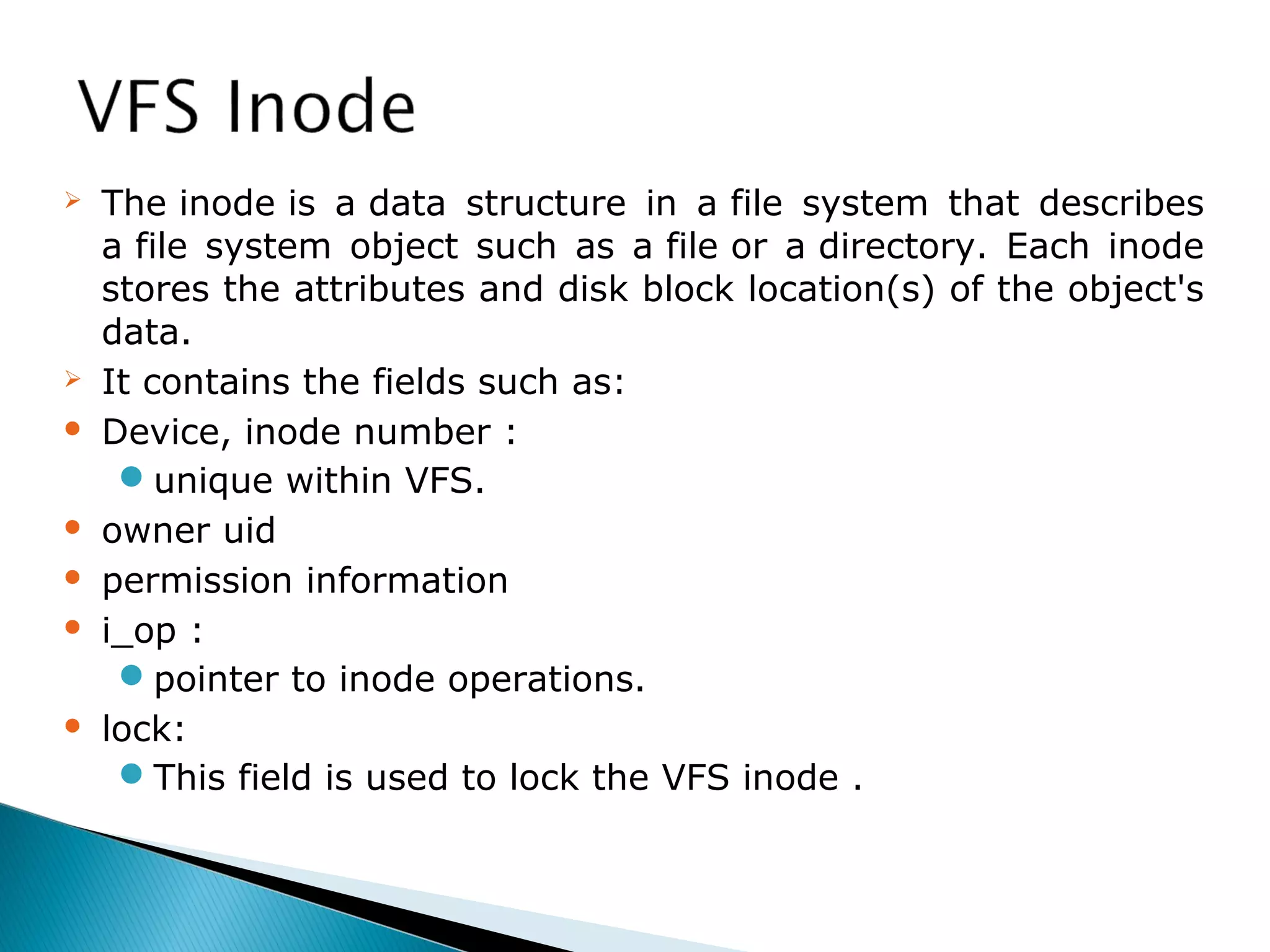 VFS Inode

➢ The inode is a data structure in a file system that describes a file system object such as a file or a directory. Each inode stores the attributes and disk block location(s) of the object's data.

➢ It contains the fields such as:

• Device, inode number :
  • unique within VFS.
• owner uid
• permission information
• i_op :
  • pointer to inode operations.
• lock:
  • This field is used to lock the VFS inode .